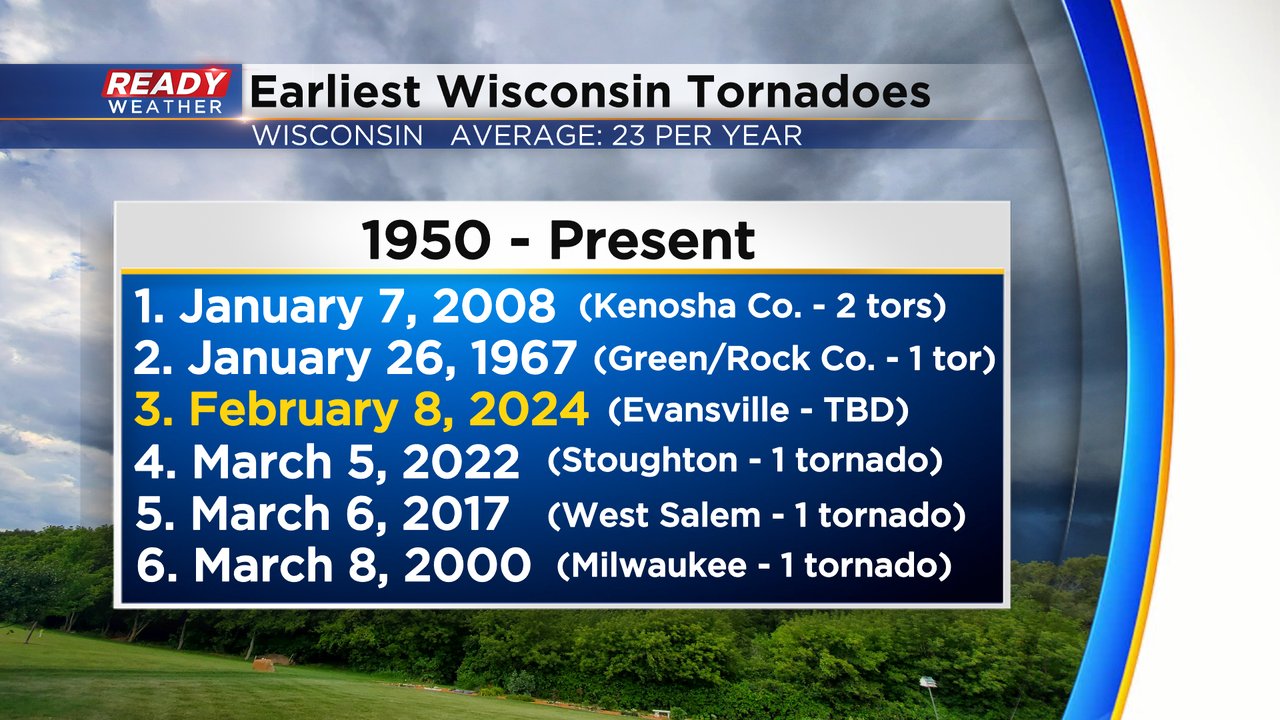 READY WEATHER

Earliest Wisconsin Tornadoes

WISCONSIN AVERAGE: 23 PER YEAR

1950 - Present

1. January 7, 2008 (Kenosha Co. - 2 tors)
2. January 26, 1967 (Green/Rock Co. - 1 tor)
3. February 8, 2024 (Evansville - TBD)
4. March 5, 2022 (Stoughton - 1 tornado)
5. March 6, 2017 (West Salem - 1 tornado)
6. March 8, 2000 (Milwaukee - 1 tornado)